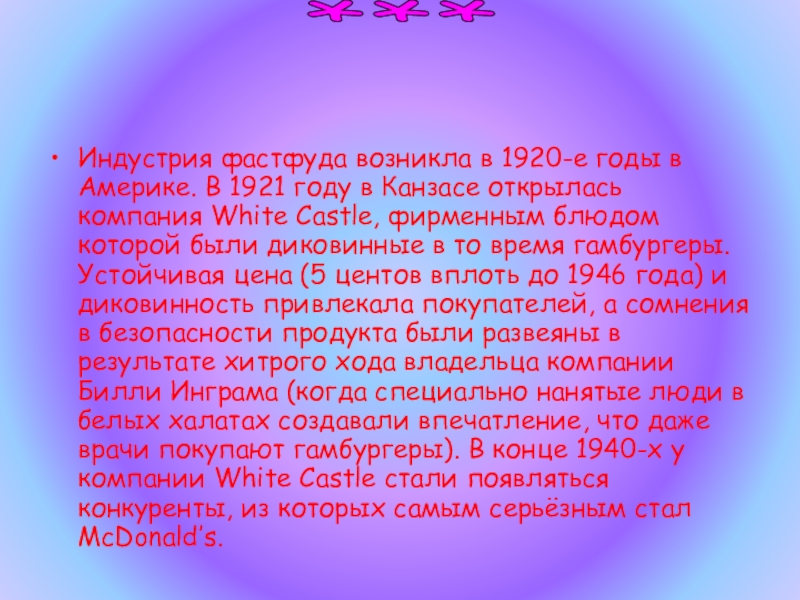 • Индустрия фастфуда возникла в 1920-е годы в Америке. В 1921 году в Канзасе открылась компания White Castle, фирменным блюдом которой были диковинные в то время гамбургеры. Устойчивая цена (5 центов вплоть до 1946 года) и диковинность привлекала покупателей, а сомнения в безопасности продукта были развеяны в результате хитрого хода владельца компании Билли Инграма (когда специально нанятые люди в белых халатах создавали впечатление, что даже врачи покупают гамбургеры). В конце 1940-х у компании White Castle стали появляться конкуренты, из которых самым серьёзным стал McDonald's.